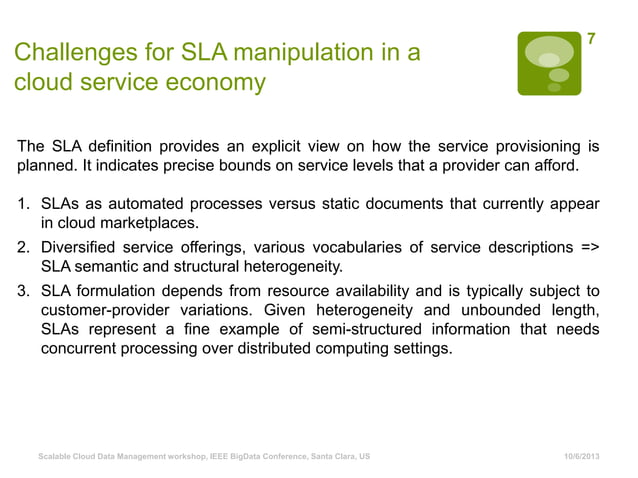 Challenges for SLA manipulation in a cloud service economy

7

The SLA definition provides an explicit view on how the service provisioning is planned. It indicates precise bounds on service levels that a provider can afford.

1. SLAs as automated processes versus static documents that currently appear in cloud marketplaces.
2. Diversified service offerings, various vocabularies of service descriptions => SLA semantic and structural heterogeneity.
3. SLA formulation depends from resource availability and is typically subject to customer-provider variations. Given heterogeneity and unbounded length, SLAs represent a fine example of semi-structured information that needs concurrent processing over distributed computing settings.

Scalable Cloud Data Management workshop, IEEE BigData Conference, Santa Clara, US

10/6/2013